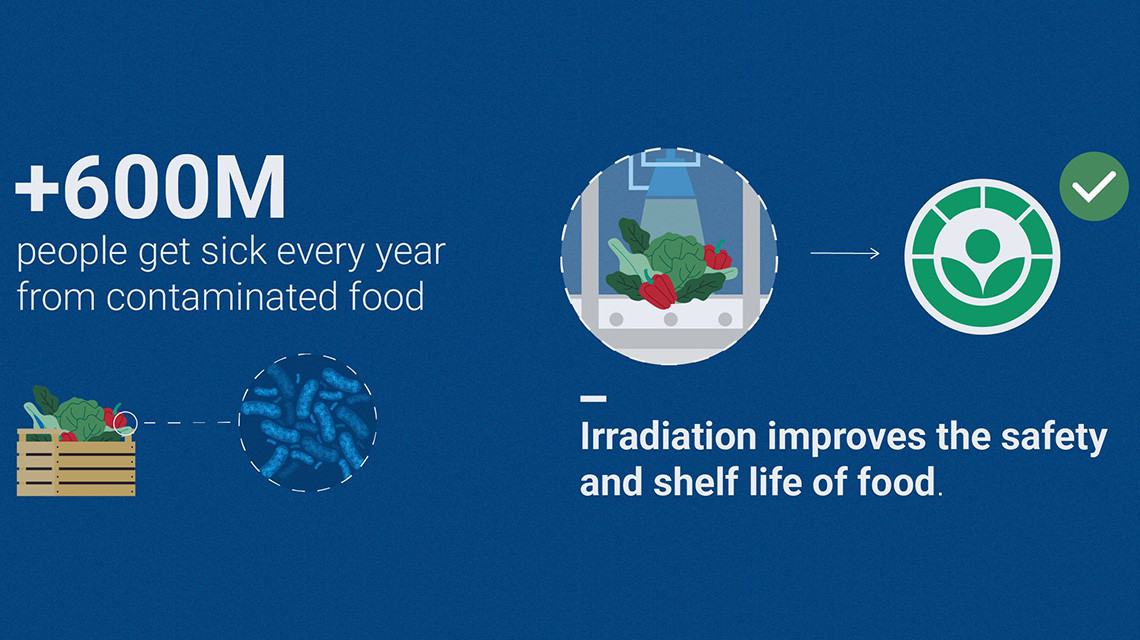 +600M
people get sick every year from contaminated food

Irradiation improves the safety and shelf life of food.